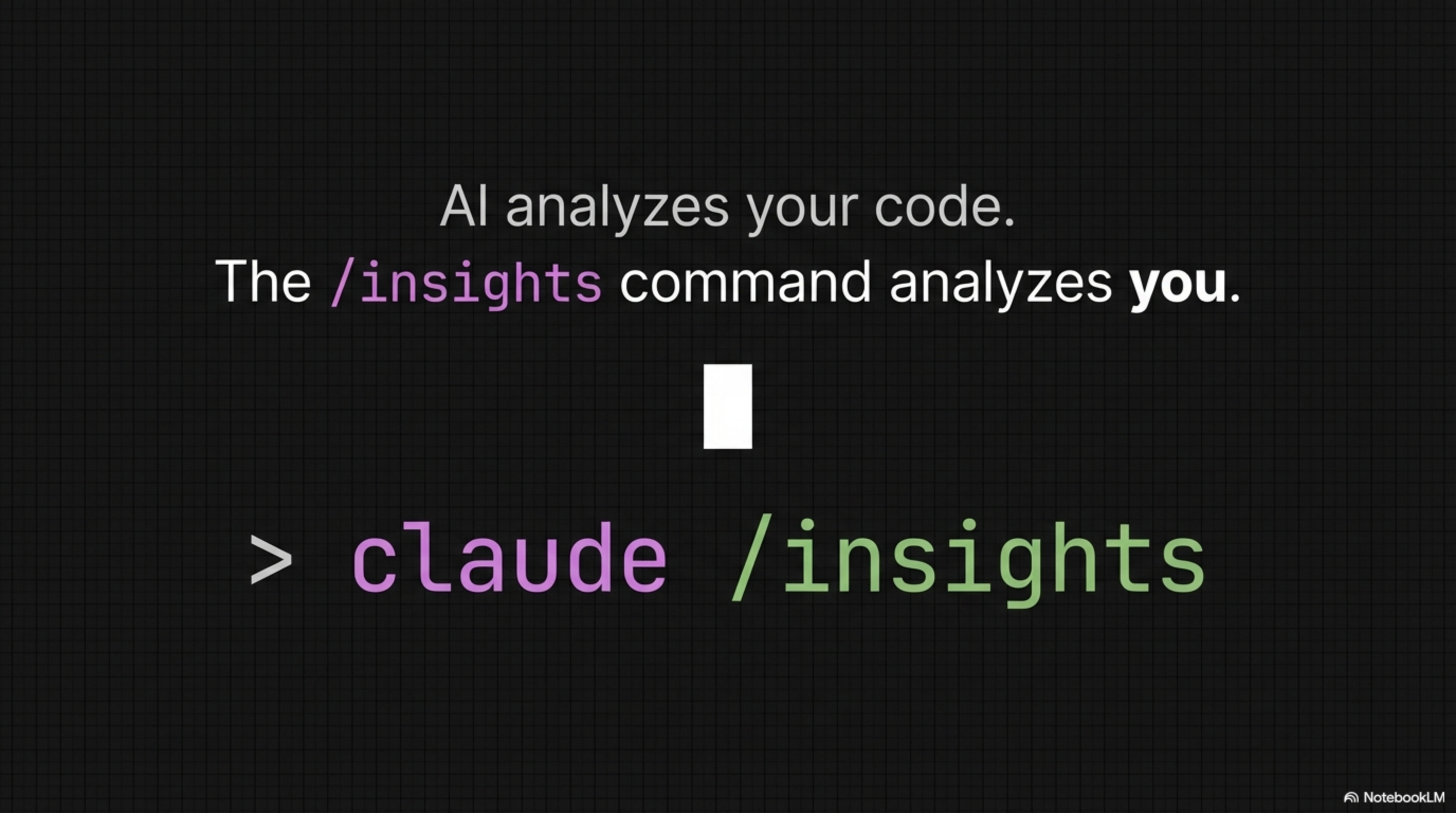 AI analyzes your code.
The /insights command analyzes you.

> claude /insights

NotebookLM